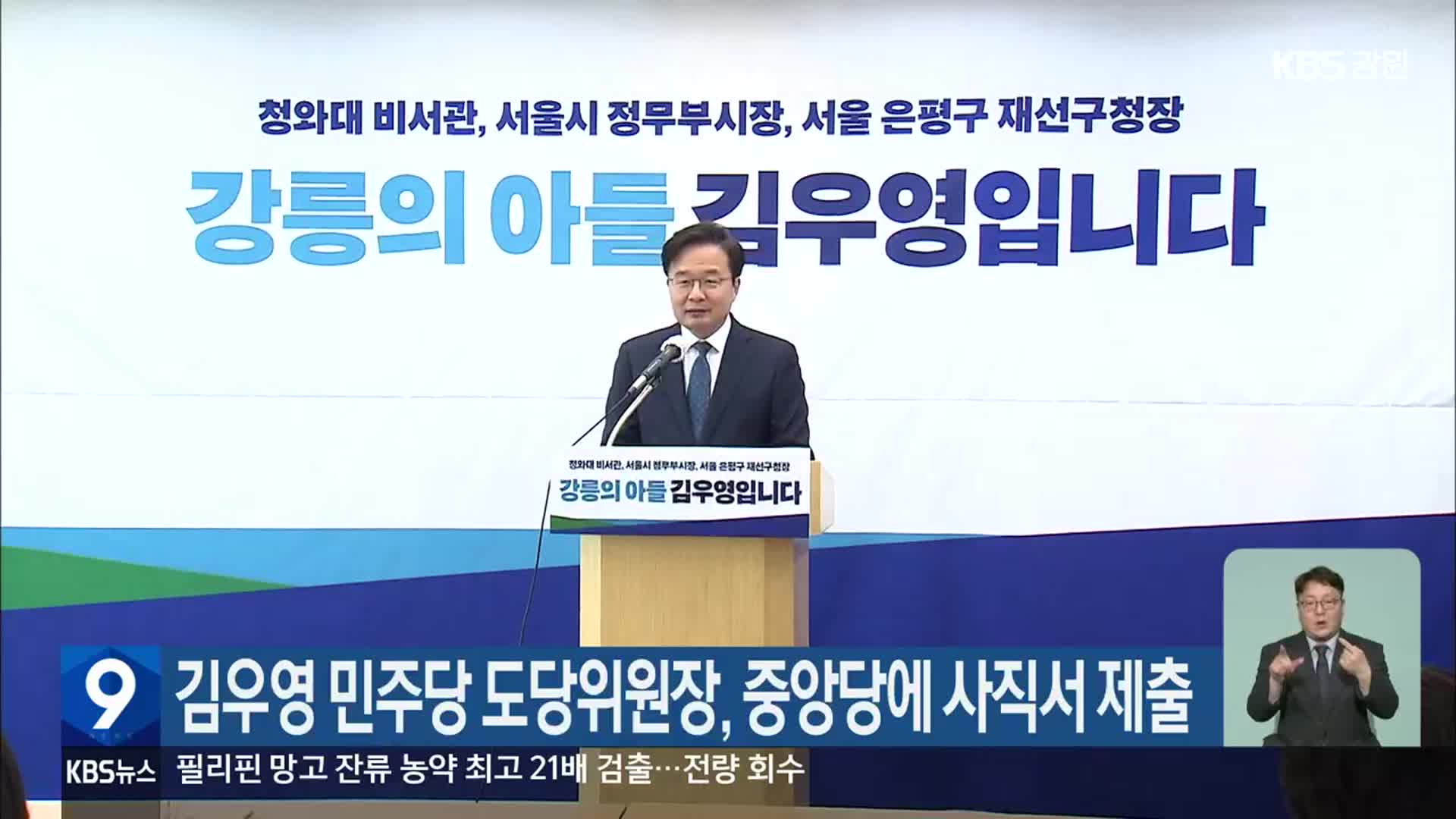 KBS 강원

청와대 비서관, 서울시 정무부시장, 서울 은평구 재선구청장

강릉의 아들 김우영입니다

청와대 비서관, 서울시 정무부시장, 서울 은평구 재선구청장

강릉의 아들 김우영입니다

9

김우영 민주당 도당위원장, 중앙당에 사직서 제출

KBS뉴스

필리핀 망고 잔류 농약 최고 21배 검출…전량 회수